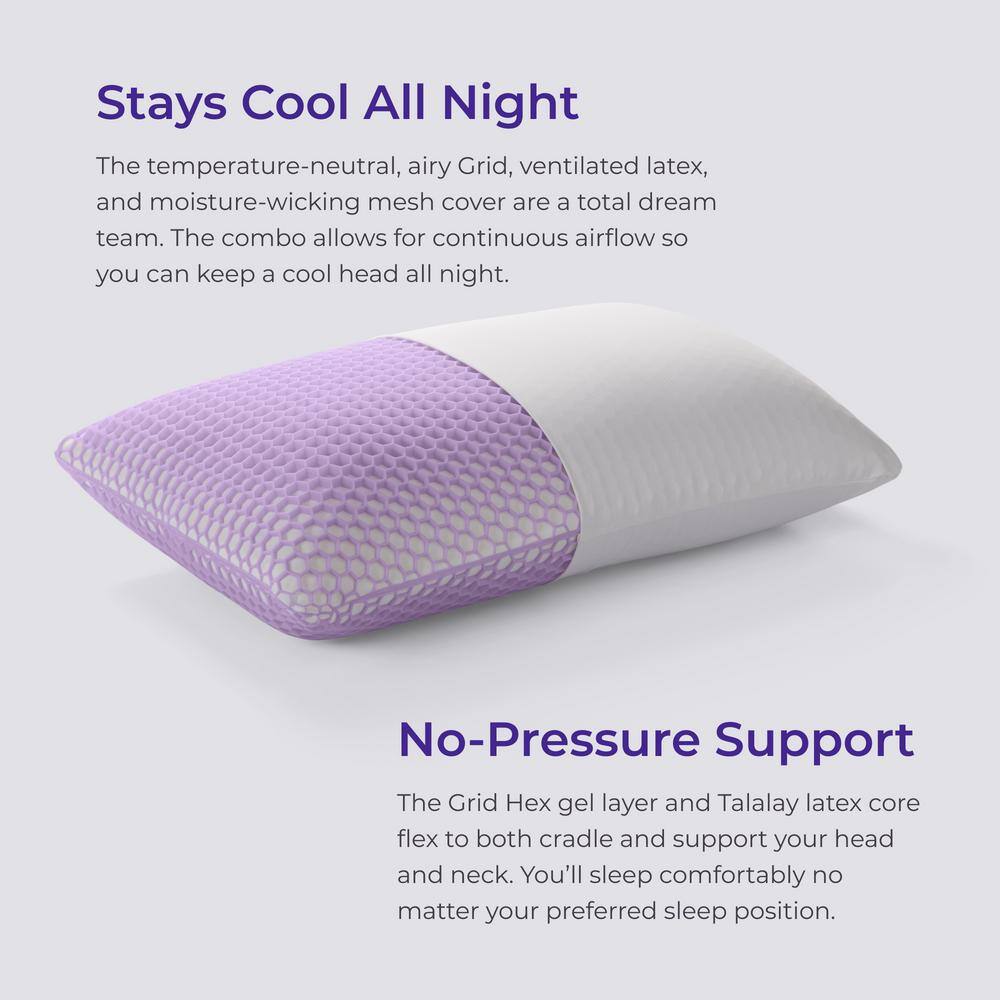 Stays Cool All Night

The temperature-neutral, airy Grid, ventilated latex, and moisture-wicking mesh cover are a total dream team. The combo allows for continuous airflow so you can keep a cool head all night.

No-Pressure Support

The Grid Hex gel layer and Talalay latex core flex to both cradle and support your head and neck. You'll sleep comfortably no matter your preferred sleep position.